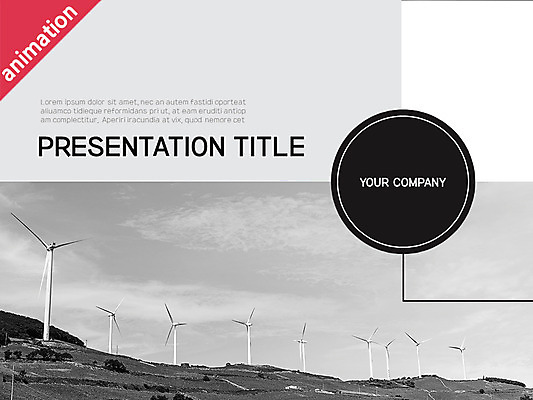 animation

Lorem ipsum dolor sit amet, nec an autem fastidi oporteat aliuamco tidieque reformidans pri ut, at eam eruditi antiop am complectitur. Aperiri iracundia at vix, quod nemore cet

PRESENTATION TITLE

YOUR COMPANY